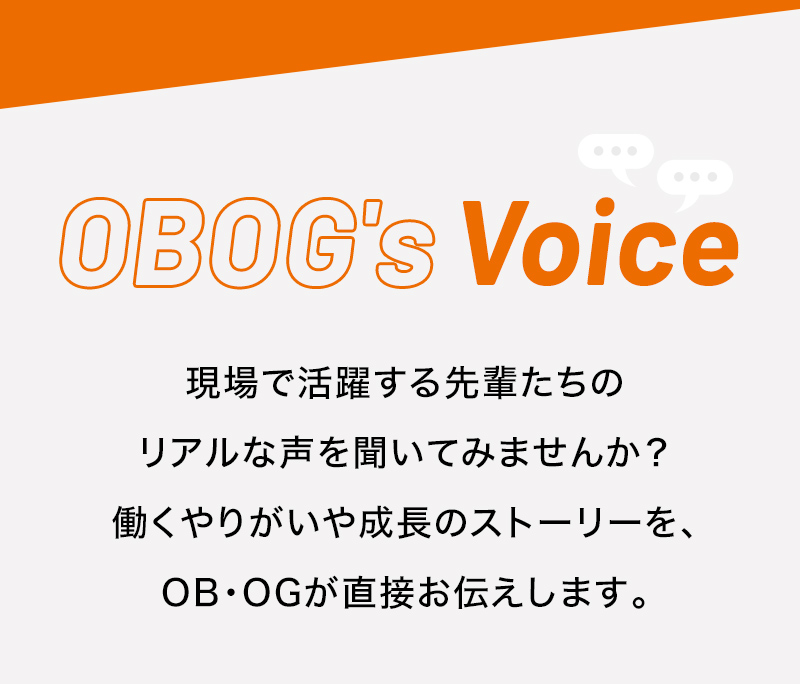 OBOG's Voice

現場で活躍する先輩たちの
リアルな声を聞いてみませんか？
働くやりがいや成長のストーリーを、
OB・OGが直接お伝えします。